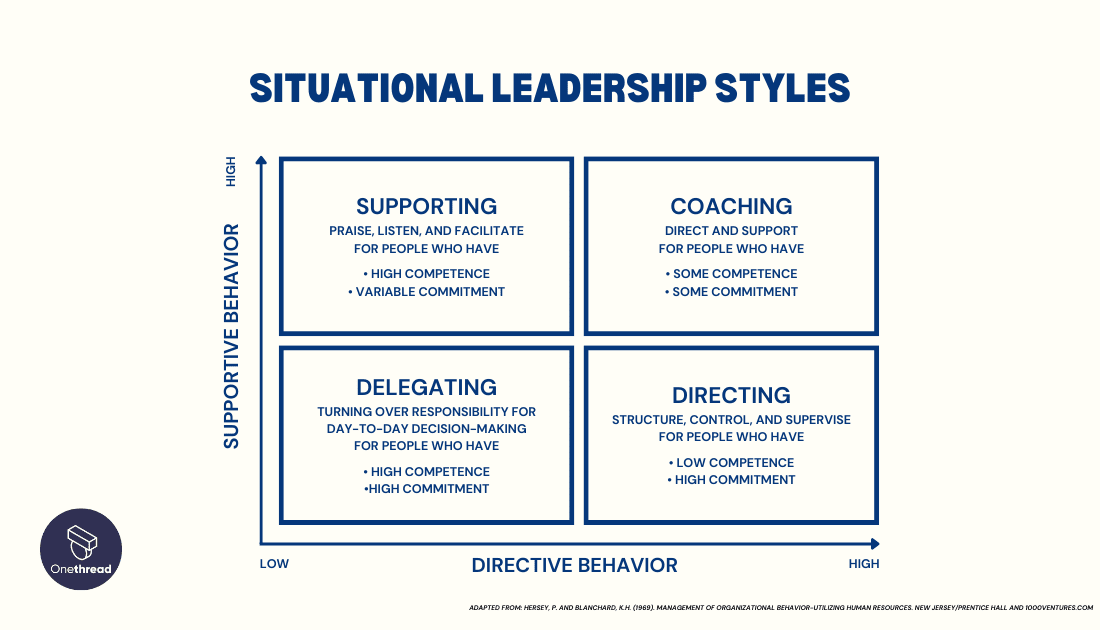 SITUATIONAL LEADERSHIP STYLES

HIGH

SUPPORTIVE BEHAVIOR

SUPPORTING
PRAISE, LISTEN, AND FACILITATE FOR PEOPLE WHO HAVE
• HIGH COMPETENCE
• VARIABLE COMMITMENT

COACHING
DIRECT AND SUPPORT FOR PEOPLE WHO HAVE
• SOME COMPETENCE
• SOME COMMITMENT

DELEGATING
TURNING OVER RESPONSIBILITY FOR DAY-TO-DAY DECISION-MAKING FOR PEOPLE WHO HAVE
• HIGH COMPETENCE
•HIGH COMMITMENT

DIRECTING
STRUCTURE, CONTROL, AND SUPERVISE FOR PEOPLE WHO HAVE
• LOW COMPETENCE
• HIGH COMMITMENT

LOW

DIRECTIVE BEHAVIOR

HIGH

Onethread

ADAPTED FROM: HERSEY, P. AND BLANCHARD, K.H. (1969). MANAGEMENT OF ORGANIZATIONAL BEHAVIOR-UTILIZING HUMAN RESOURCES. NEW JERSEY/PRENTICE HALL AND 1000VENTURES.COM